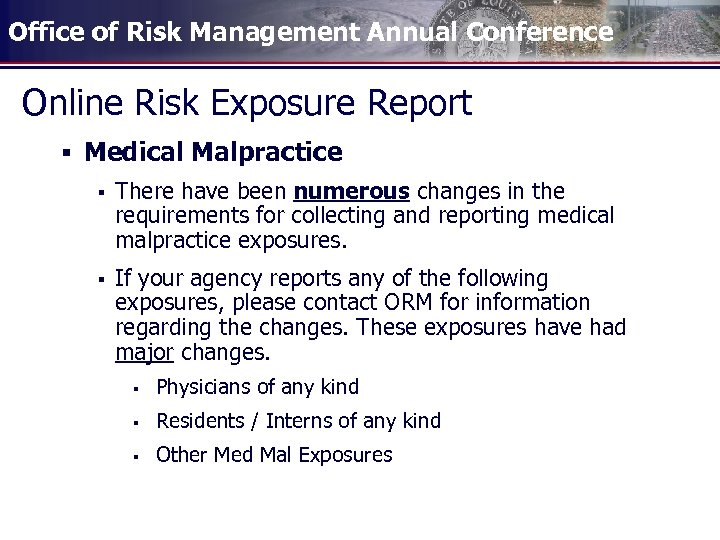 Office of Risk Management Annual Conference

Online Risk Exposure Report

▪ Medical Malpractice

▪ There have been numerous changes in the requirements for collecting and reporting medical malpractice exposures.

▪ If your agency reports any of the following exposures, please contact ORM for information regarding the changes. These exposures have had major changes.

▪ Physicians of any kind

▪ Residents / Interns of any kind

▪ Other Med Mal Exposures